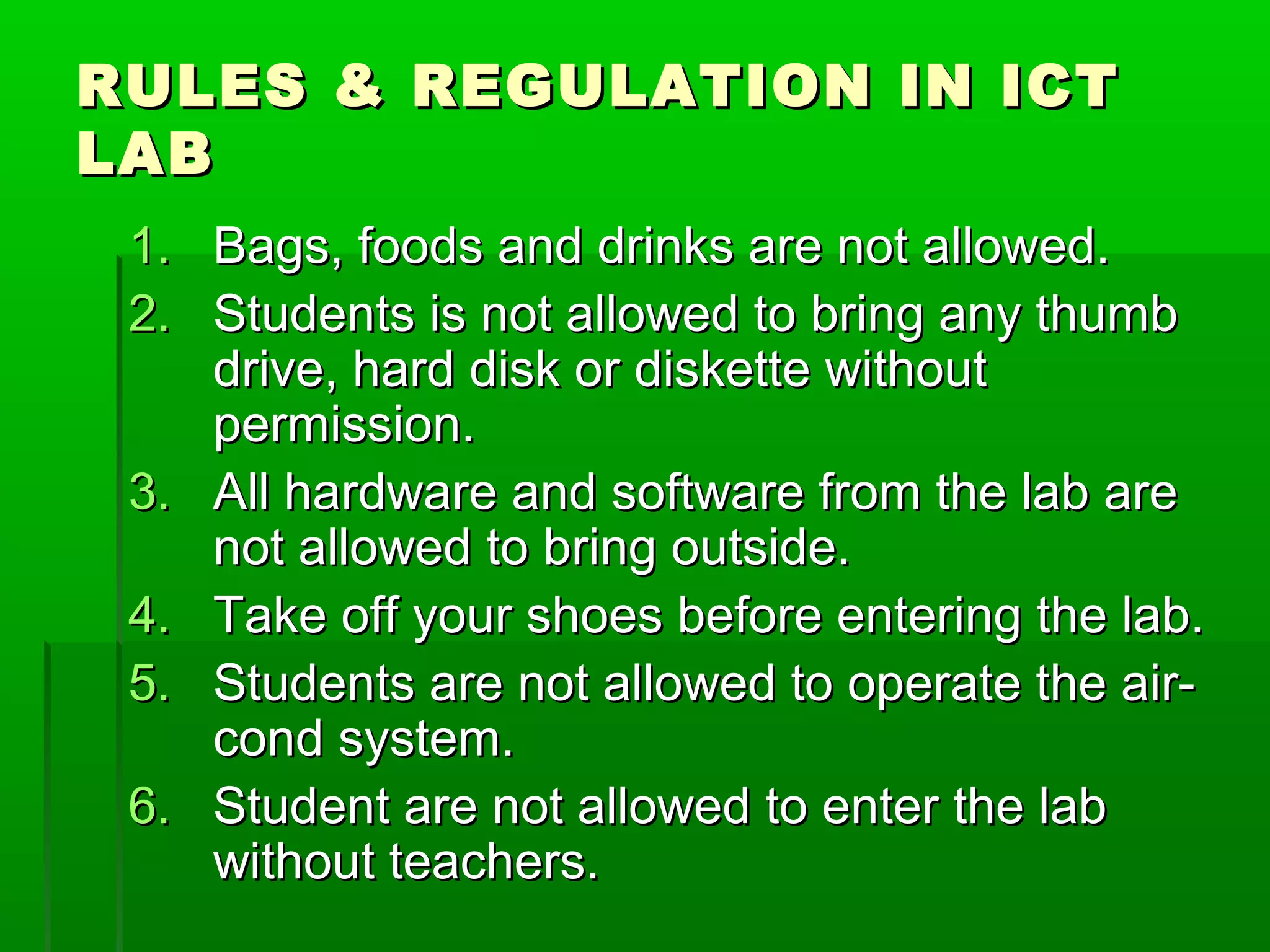 RULES & REGULATION IN ICT LAB

1. Bags, foods and drinks are not allowed.
2. Students is not allowed to bring any thumb drive, hard disk or diskette without permission.
3. All hardware and software from the lab are not allowed to bring outside.
4. Take off your shoes before entering the lab.
5. Students are not allowed to operate the air-cond system.
6. Student are not allowed to enter the lab without teachers.